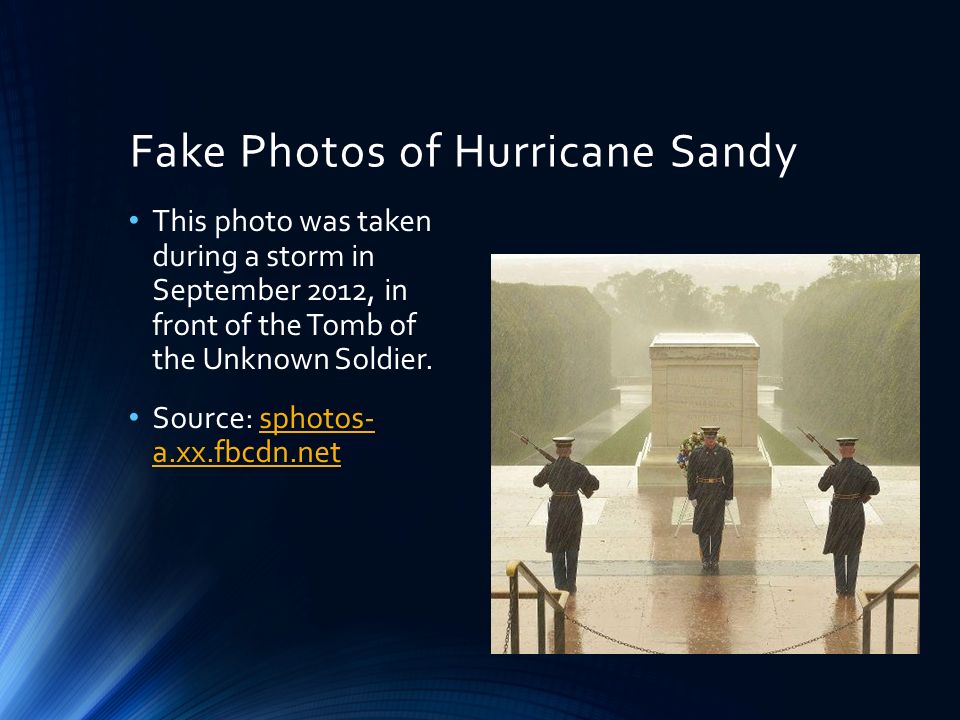 Fake Photos of Hurricane Sandy

• This photo was taken during a storm in September 2012, in front of the Tomb of the Unknown Soldier.

• Source: sphotos-a.xx.fbcdn.net